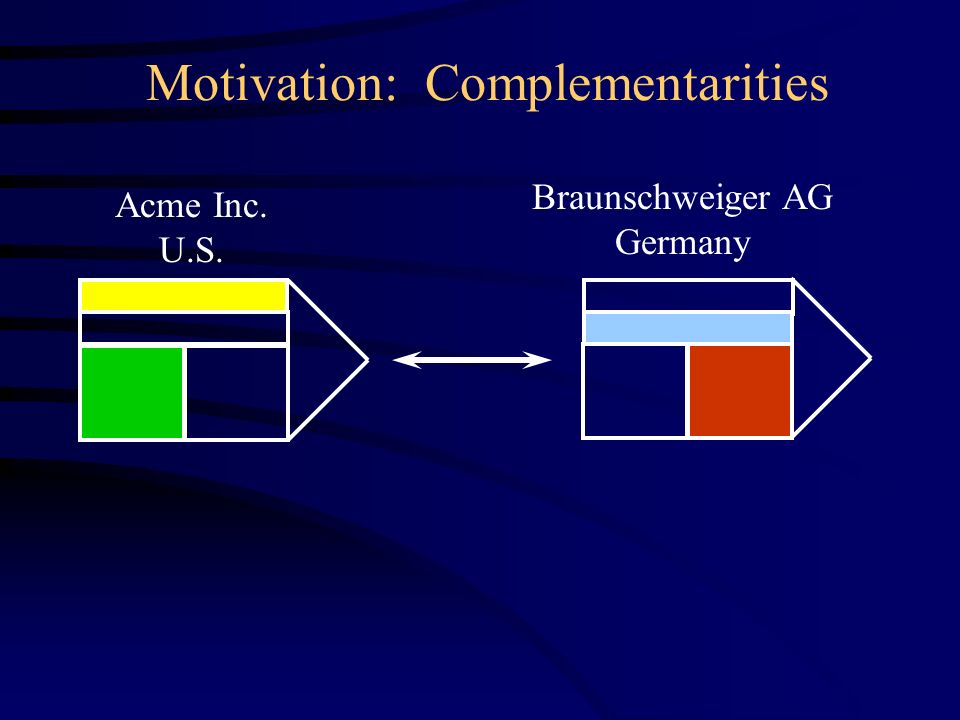 Motivation:  Complementarities

Acme Inc.
U.S.

Braunschweiger AG
Germany